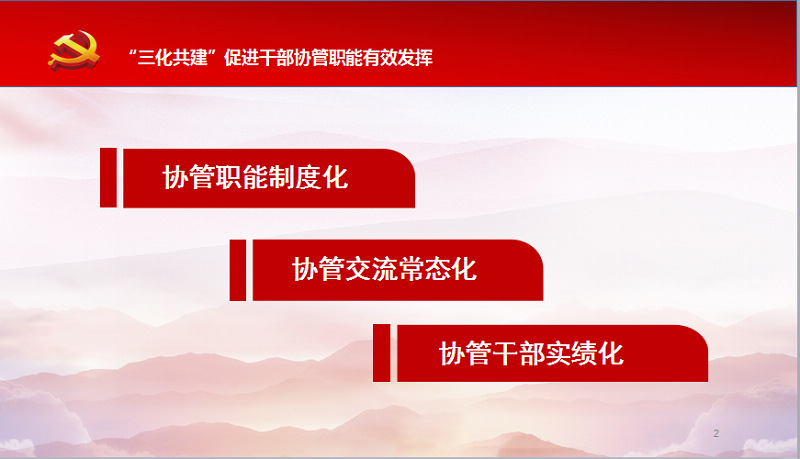 “三化共建”促进干部协管职能有效发挥

协管职能制度化

协管交流常态化

协管干部实绩化

2